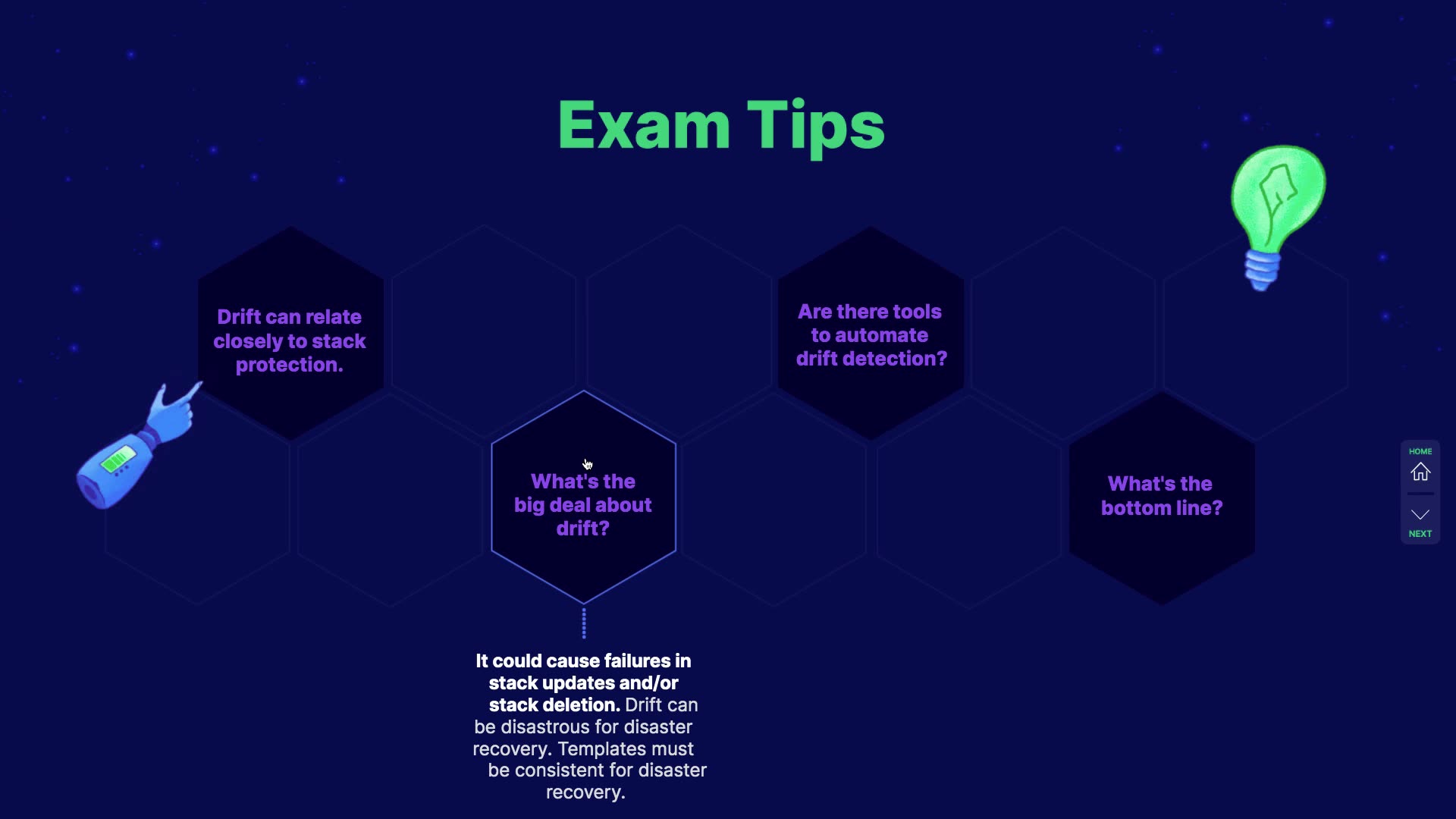 Exam Tips

Drift can relate closely to stack protection.

Are there tools to automate drift detection?

What's the big deal about drift?

What's the bottom line?

It could cause failures in stack updates and/or stack deletion. Drift can be disastrous for disaster recovery. Templates must be consistent for disaster recovery.

HOME

NEXT